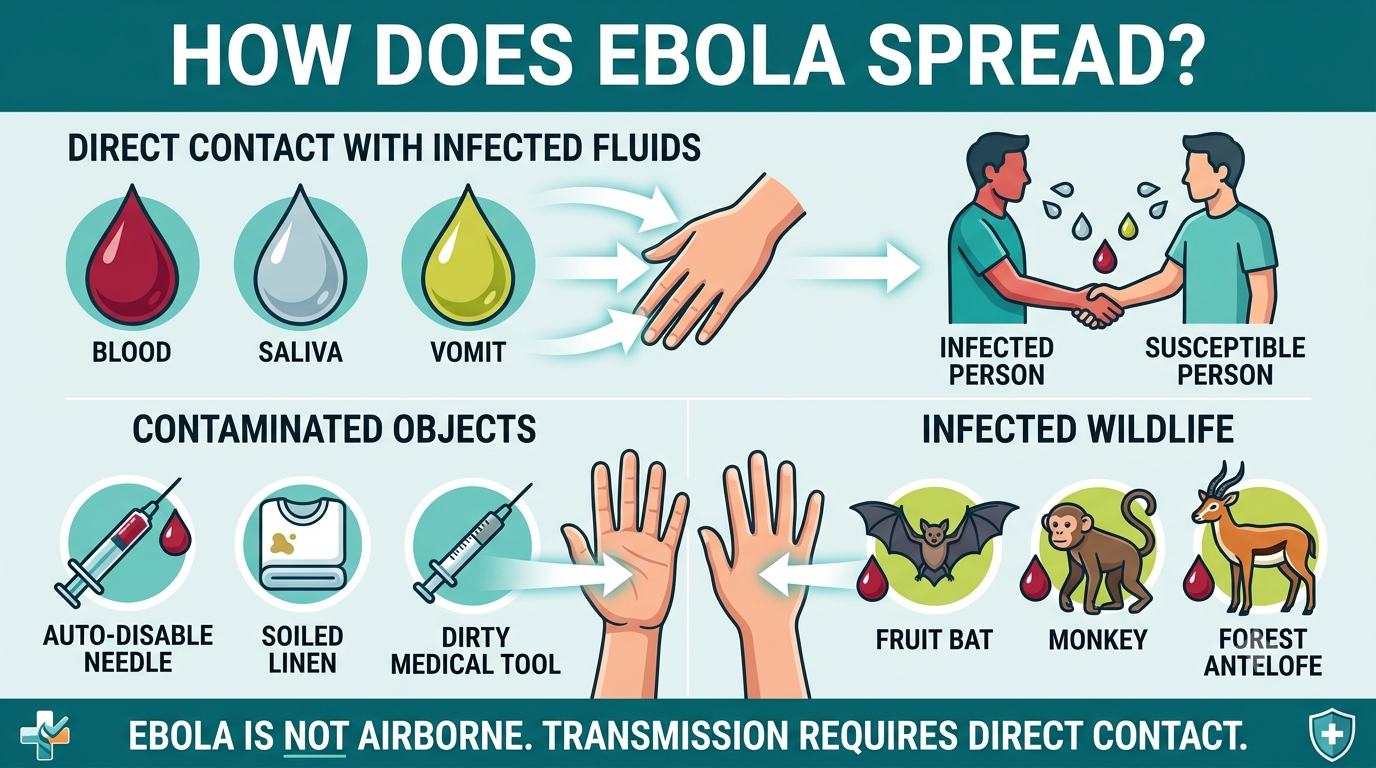 HOW DOES EBOLA SPREAD?

DIRECT CONTACT WITH INFECTED FLUIDS

BLOOD

SALIVA

VOMIT

INFECTED PERSON

SUSCEPTIBLE PERSON

CONTAMINATED OBJECTS

AUTO-DISABLE NEEDLE

SOILED LINEN

DIRTY MEDICAL TOOL

INFECTED WILDLIFE

FRUIT BAT

MONKEY

FOREST ANTELOFE

EBOLA IS NOT AIRBORNE. TRANSMISSION REQUIRES DIRECT CONTACT.